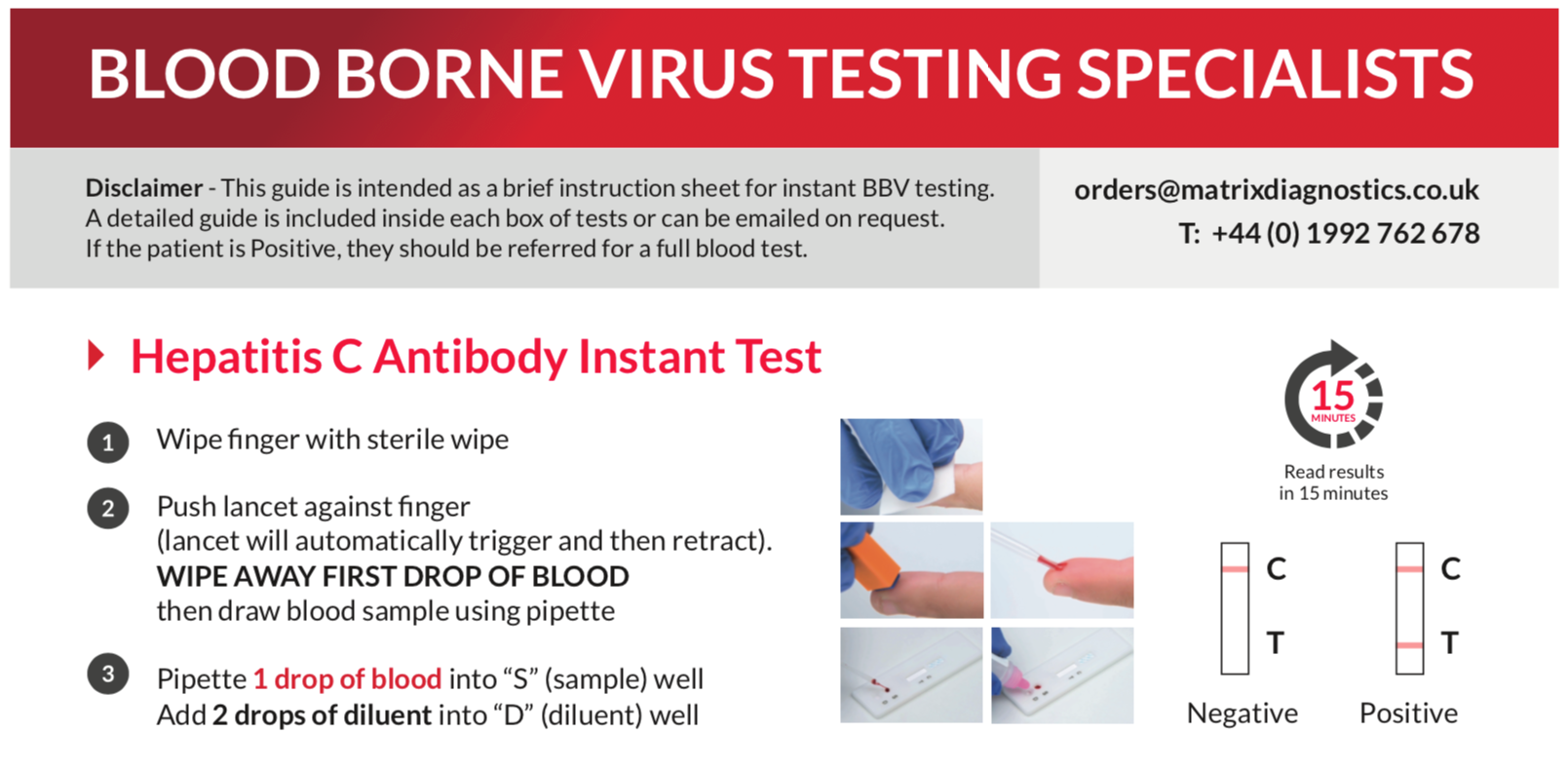 BLOOD BORNE VIRUS TESTING SPECIALISTS

Disclaimer - This guide is intended as a brief instruction sheet for instant BBV testing. A detailed guide is included inside each box of tests or can be emailed on request. If the patient is Positive, they should be referred for a full blood test.

orders@matrixdiagnostics.co.uk
T: +44 (0) 1992 762 678

Hepatitis C Antibody Instant Test

1 Wipe finger with sterile wipe

2 Push lancet against finger (lancet will automatically trigger and then retract).
WIPE AWAY FIRST DROP OF BLOOD
then draw blood sample using pipette

3 Pipette 1 drop of blood into “S” (sample) well
Add 2 drops of diluent into “D” (diluent) well

15 MINUTES
Read results in 15 minutes

C
T
Negative

C
T
Positive